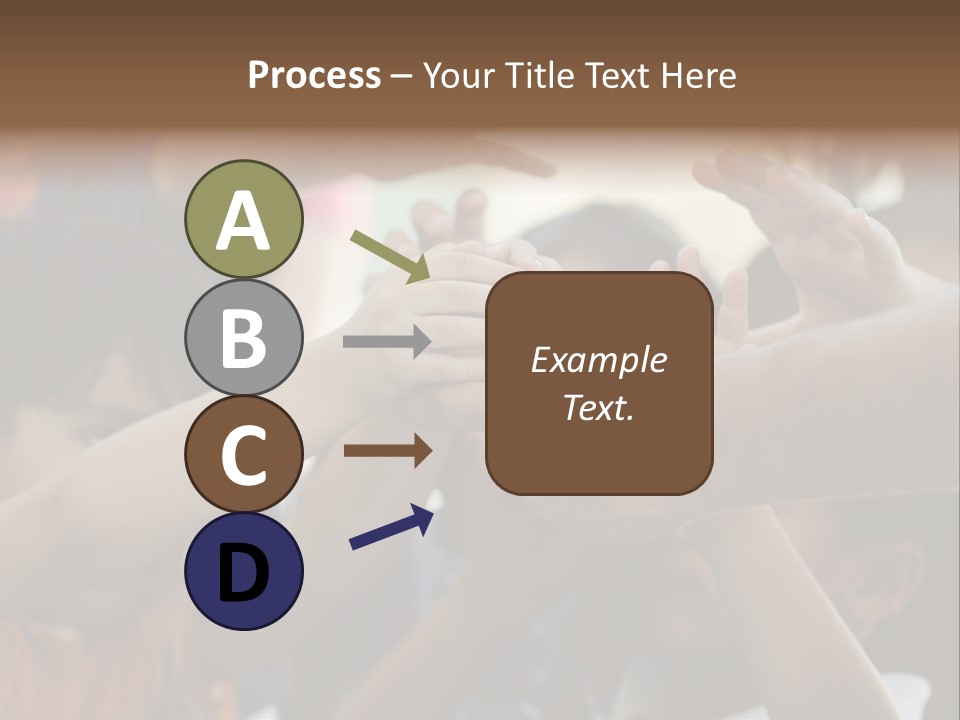 Process – Your Title Text Here

A

B

C

D

Example Text.